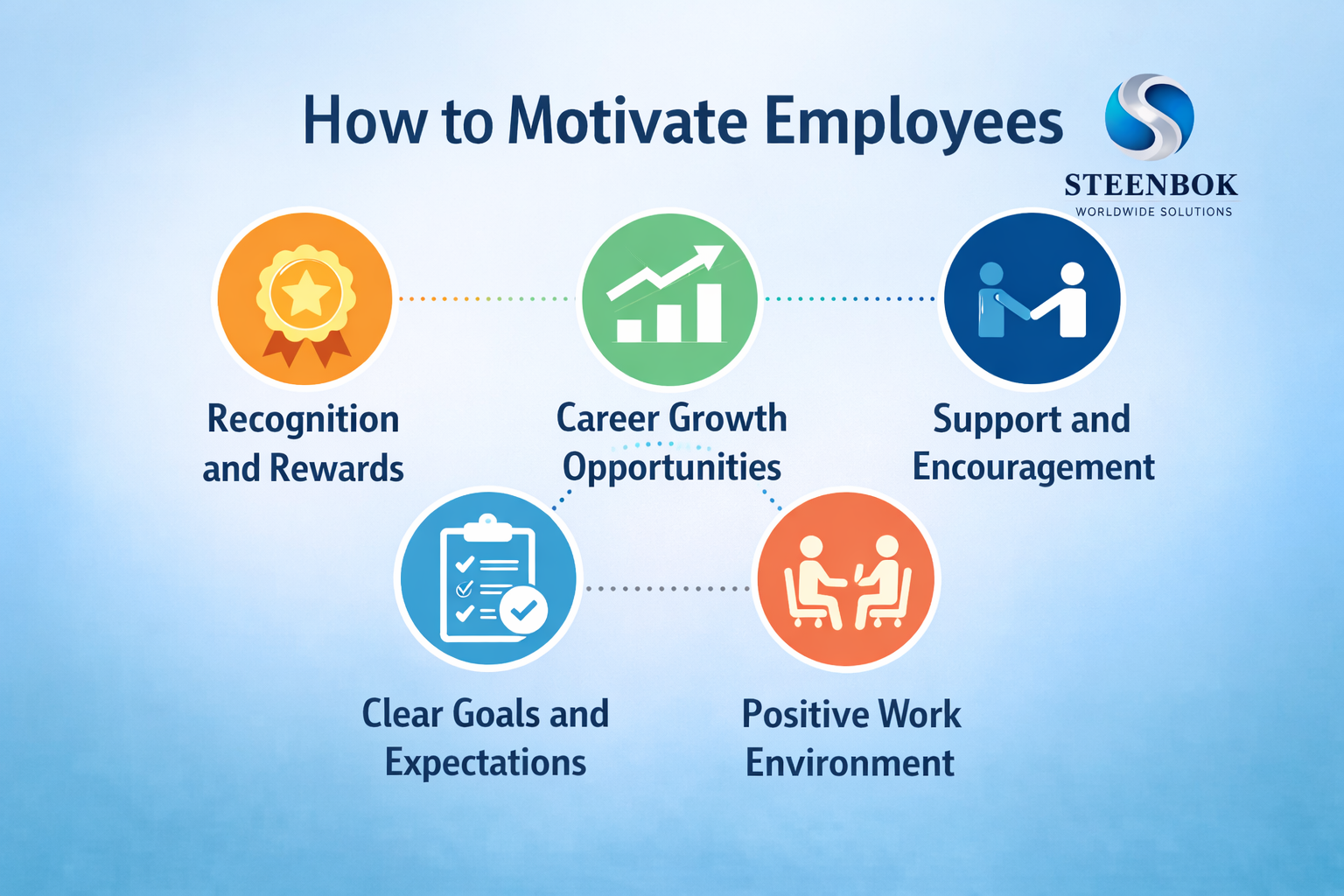 How to Motivate Employees

STEENBOK
WORLDWIDE SOLUTIONS

Recognition and Rewards

Career Growth Opportunities

Support and Encouragement

Clear Goals and Expectations

Positive Work Environment